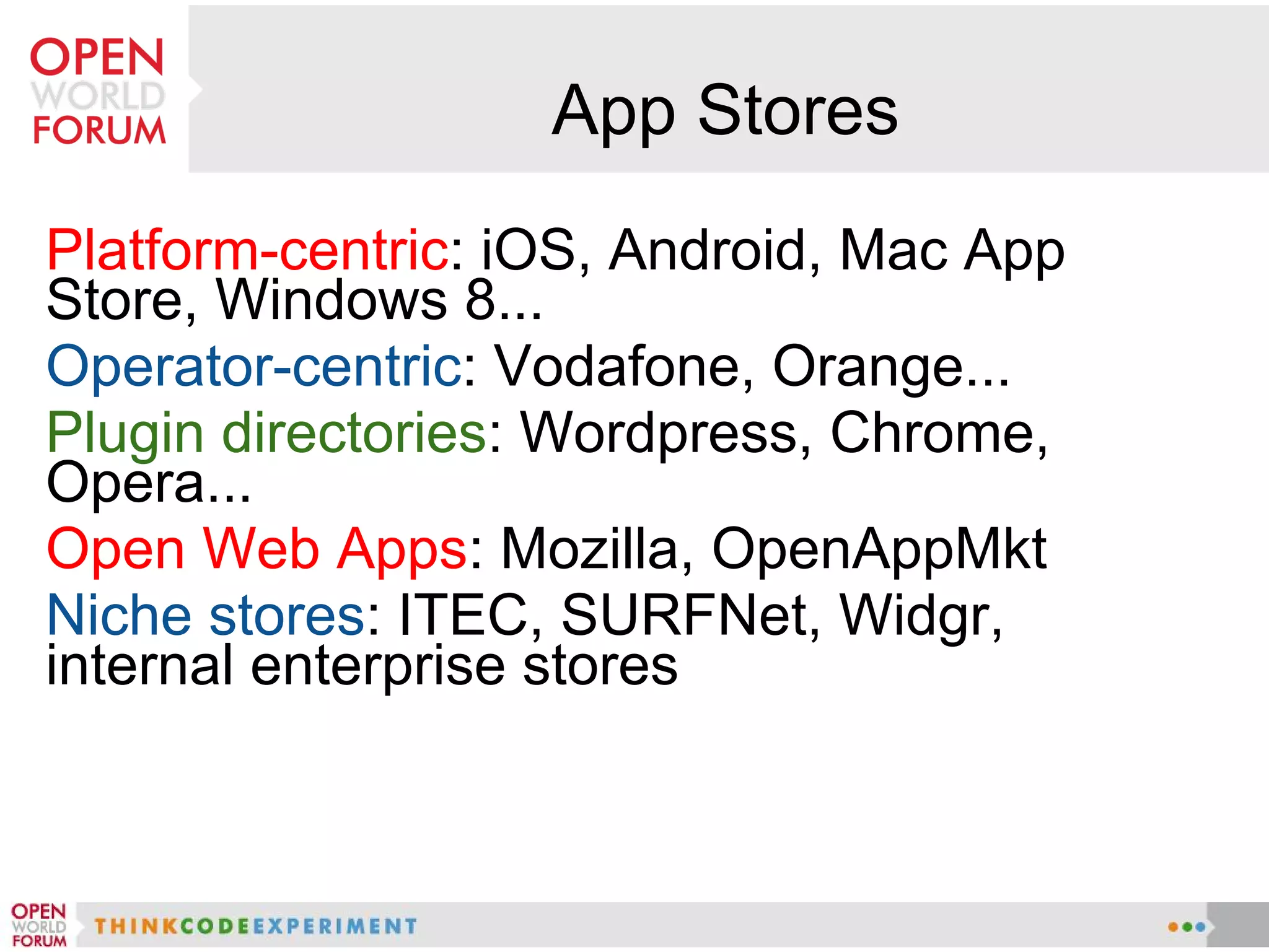 OPEN WORLD FORUM

App Stores

Platform-centric: iOS, Android, Mac App Store, Windows 8...

Operator-centric: Vodafone, Orange...

Plugin directories: Wordpress, Chrome, Opera...

Open Web Apps: Mozilla, OpenAppMkt

Niche stores: ITEC, SURFNet, Widgr, internal enterprise stores

OPEN WORLD FORUM THINKCODEEXPERIMENT